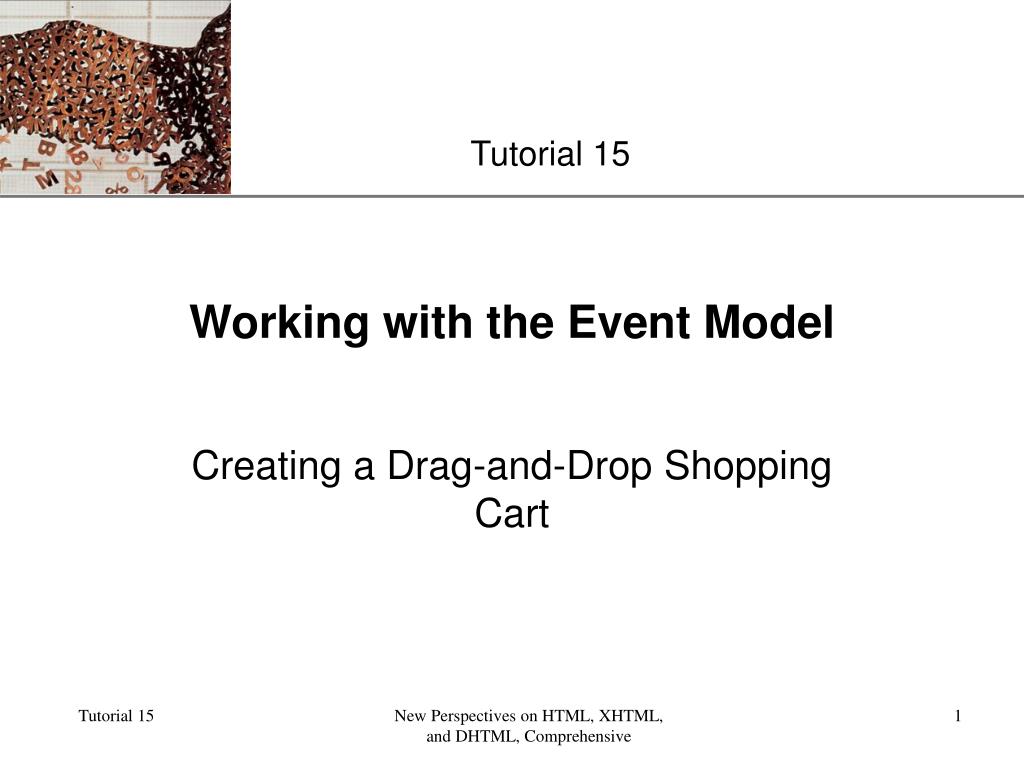 Tutorial 15

Working with the Event Model

Creating a Drag-and-Drop Shopping Cart

Tutorial 15

New Perspectives on HTML, XHTML, and DHTML, Comprehensive

1